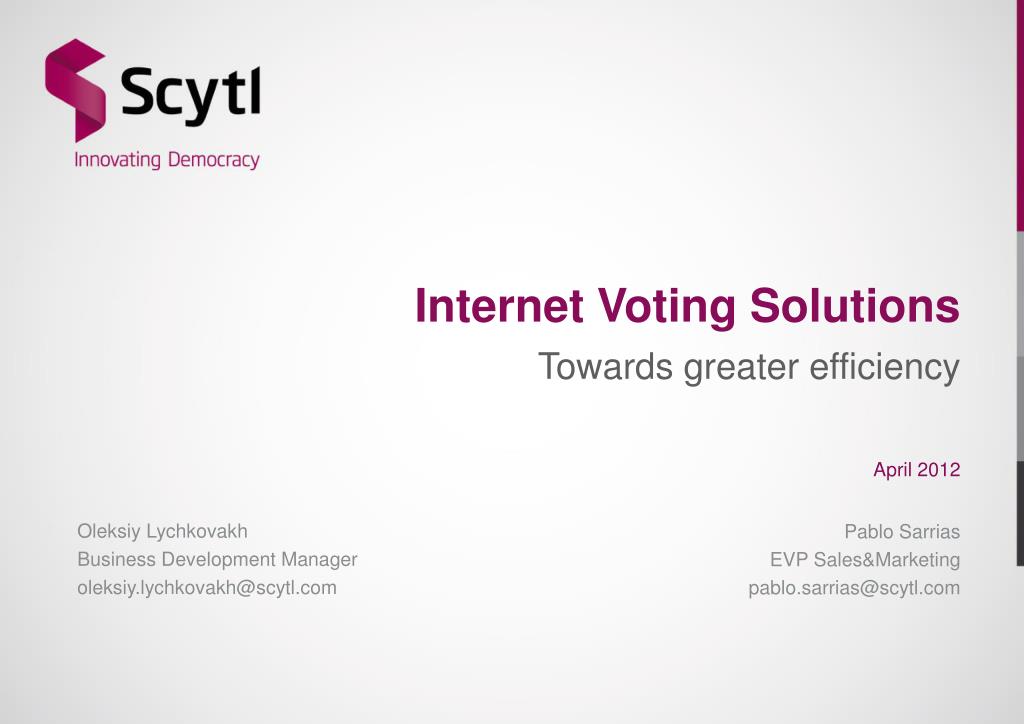 Scytl
Innovating Democracy

Internet Voting Solutions
Towards greater efficiency

April 2012

Oleksiy Lychkovakh
Business Development Manager
oleksiy.lychkovakh@scytl.com

Pablo Sarrias
EVP Sales&Marketing
pablo.sarrias@scytl.com